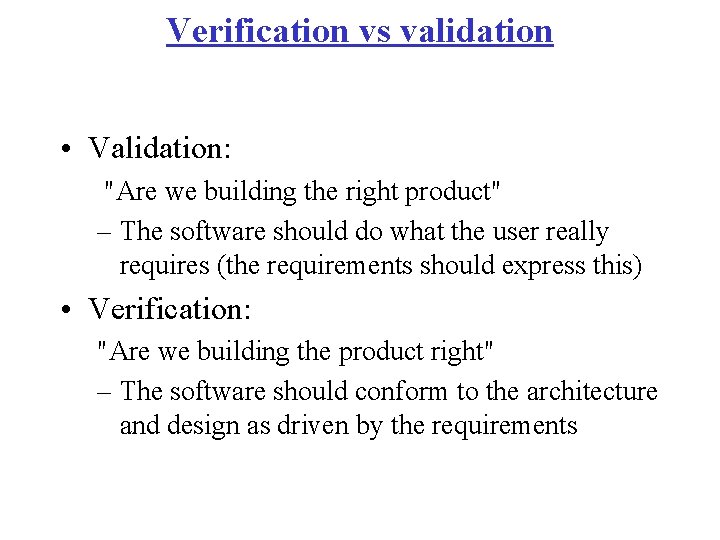 Verification vs validation

• Validation:
"Are we building the right product"
– The software should do what the user really requires (the requirements should express this)

• Verification:
"Are we building the product right"
– The software should conform to the architecture and design as driven by the requirements